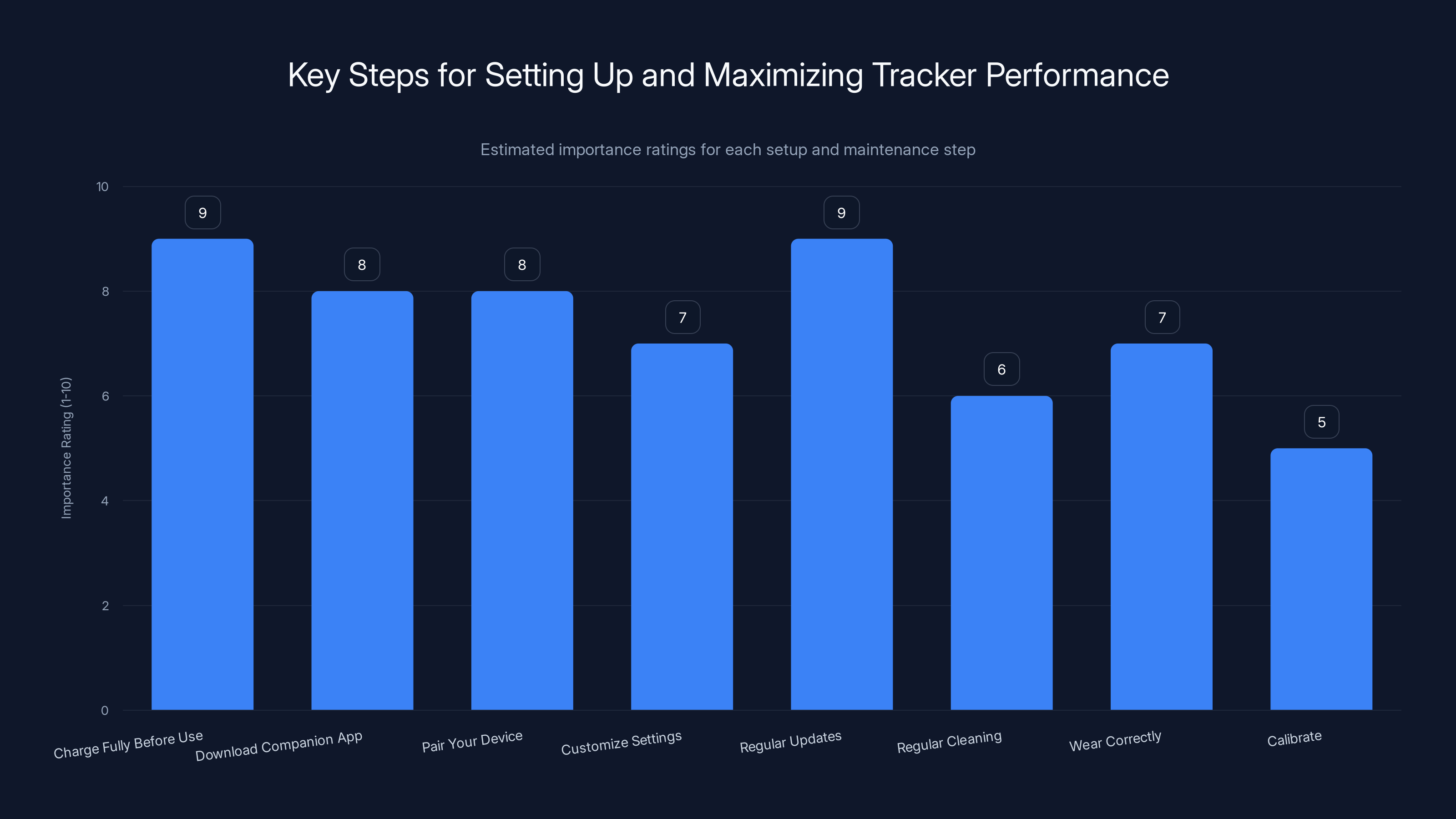 Key Steps for Setting Up and Maximizing Tracker Performance

Estimated importance ratings for each setup and maintenance step

Importance Rating (1-10)

10
8
6
4
2
0

9
8
8
7
9
6
7
5

Charge Fully Before Use
Download Companion App
Pair Your Device
Customize Settings
Regular Updates
Regular Cleaning
Wear Correctly
Calibrate